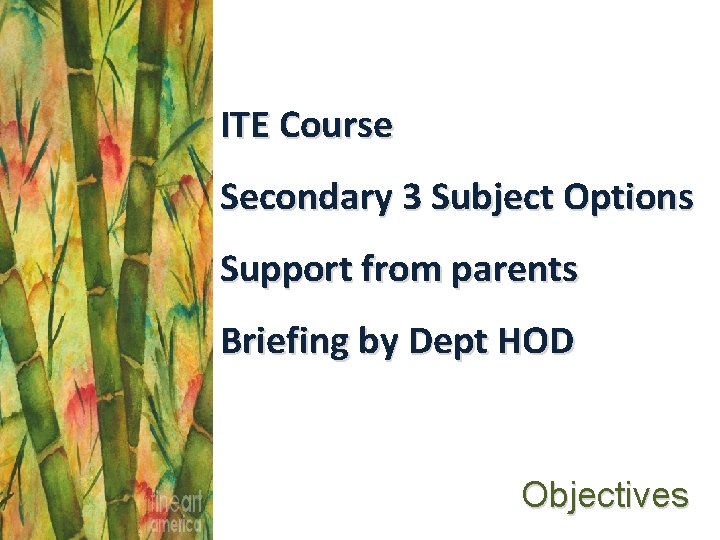 ITE Course

Secondary 3 Subject Options

Support from parents

Briefing by Dept HOD

Objectives

fineart america